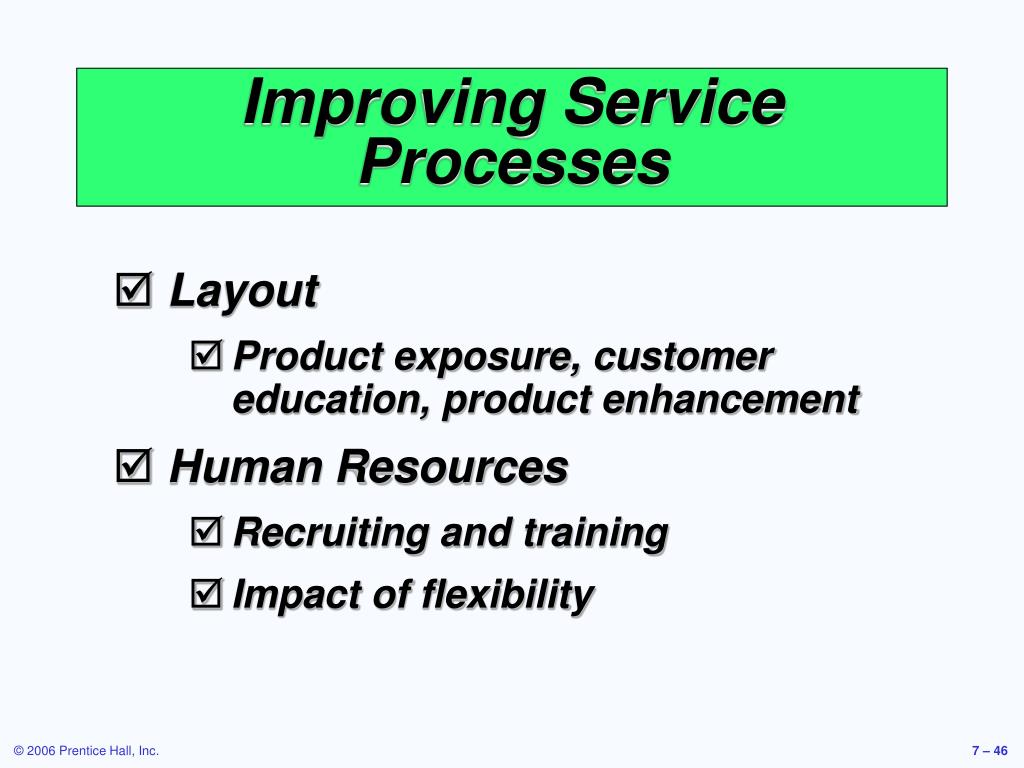 Improving Service Processes

☑ Layout
☑ Product exposure, customer education, product enhancement
☑ Human Resources
☑ Recruiting and training
☑ Impact of flexibility

© 2006 Prentice Hall, Inc.

7 – 46